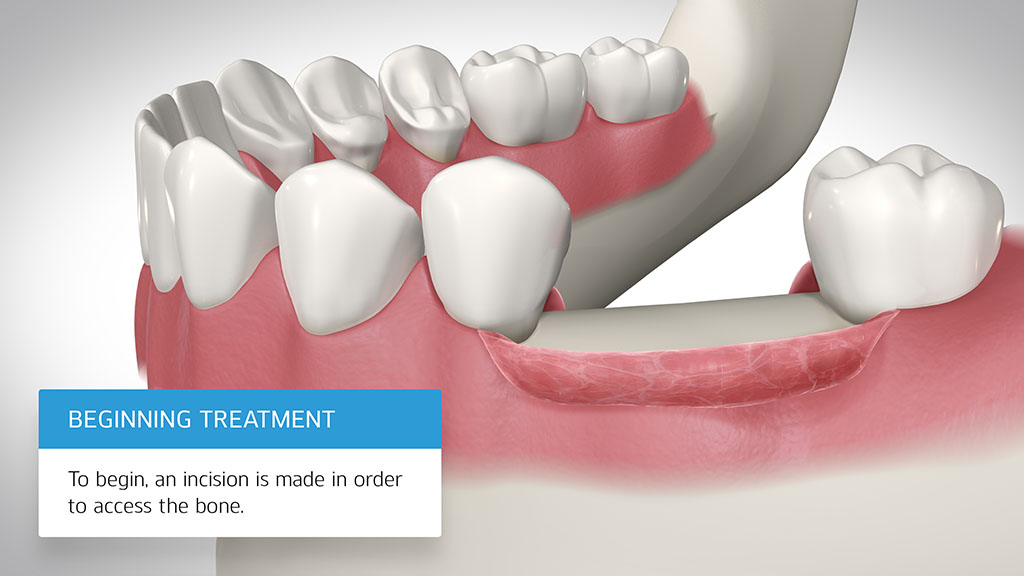 BEGINNING TREATMENT

To begin, an incision is made in order to access the bone.